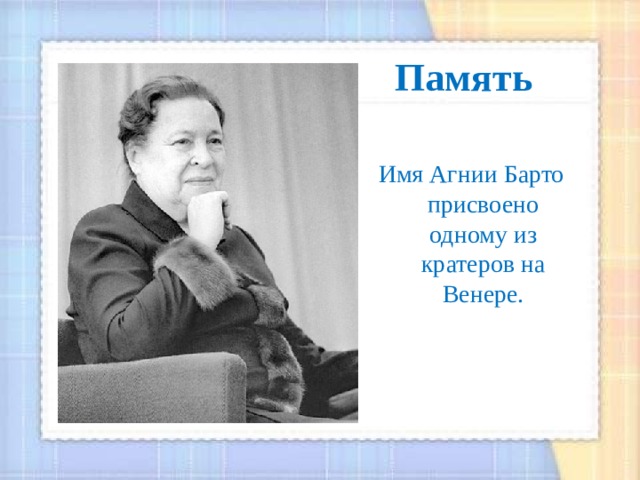 Память

Имя Агнии Барто присвоено одному из кратеров на Венере.